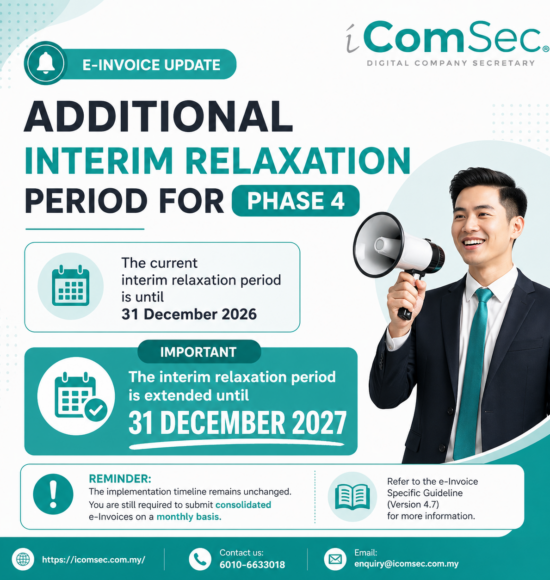 iComSec®
DIGITAL COMPANY SECRETARY

E-INVOICE UPDATE

ADDITIONAL
INTERIM RELAXATION
PERIOD FOR PHASE 4

The current interim relaxation period is until
31 December 2026

IMPORTANT
The interim relaxation period is extended until
31 DECEMBER 2027

REMINDER:
The implementation timeline remains unchanged. You are still required to submit consolidated e-Invoices on a monthly basis.

Refer to the e-Invoice Specific Guideline (Version 4.7) for more information.

https://icomsec.com.my/

Contact us:
6010-6633018

Email:
enquiry@icomsec.com.my